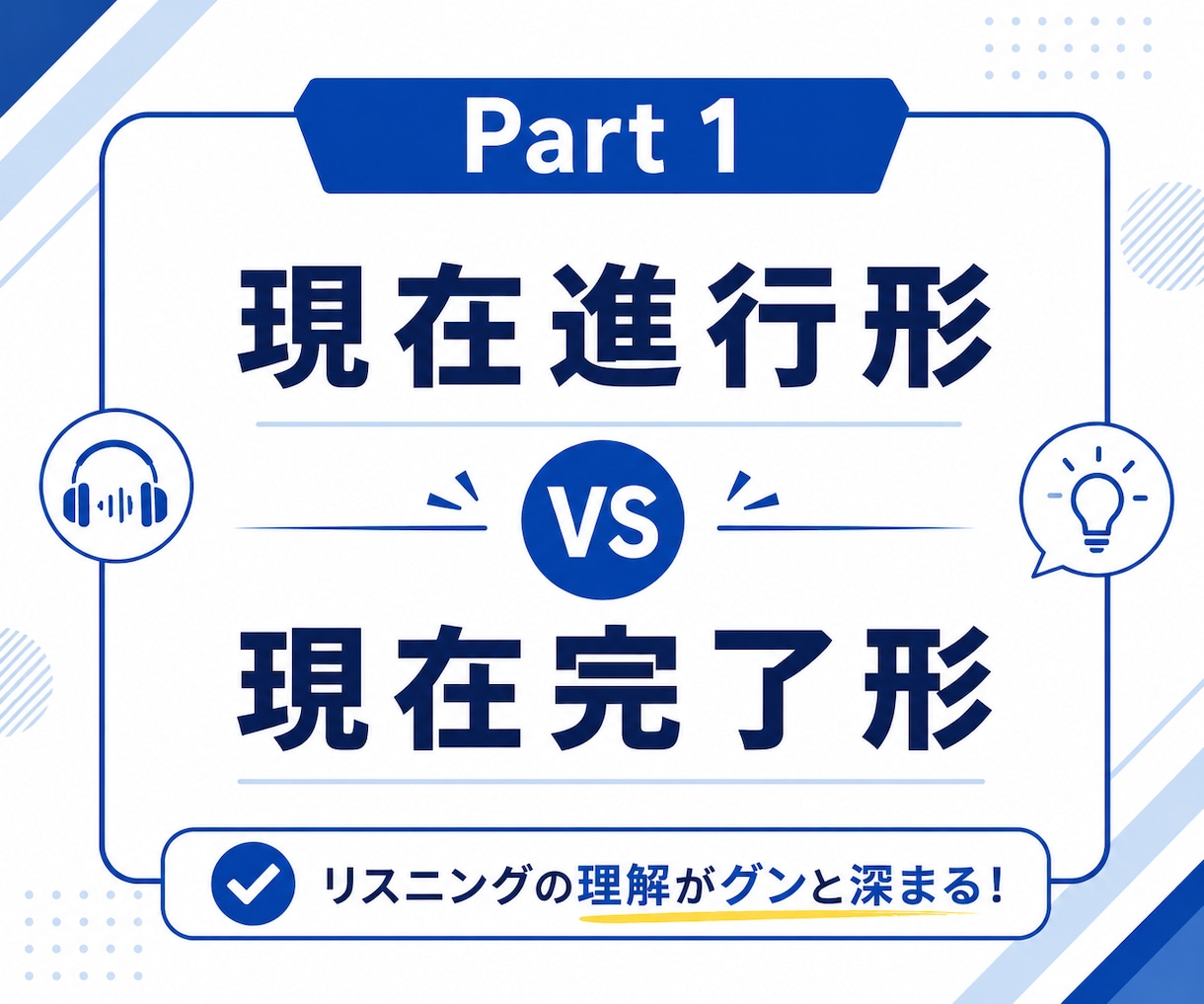 Part 1

現在進行形

VS

現在完了形

リスニングの理解がグンと深まる!